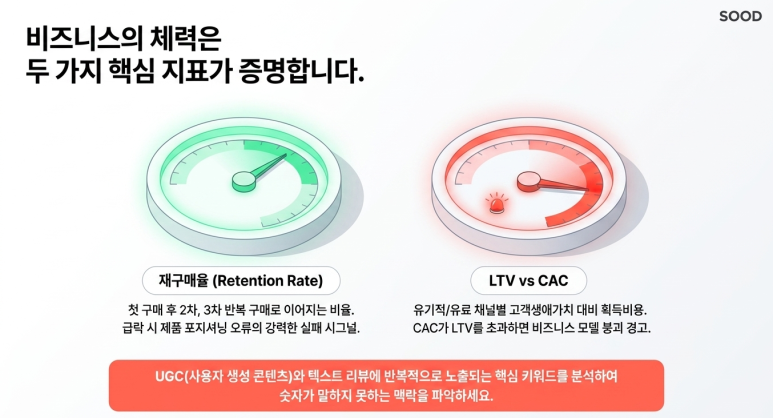 SOOD

비즈니스의 체력은
두 가지 핵심 지표가 증명합니다.

재구매율 (Retention Rate)

첫 구매 후 2차, 3차 반복 구매로 이어지는 비율.
급락 시 제품 포지셔닝 오류의 강력한 실패 시그널.

LTV vs CAC

유기적/유료 채널별 고객생애가치 대비 획득비용.
CAC가 LTV를 초과하면 비즈니스 모델 붕괴 경고.

UGC(사용자 생성 콘텐츠)와 텍스트 리뷰에 반복적으로 노출되는 핵심 키워드를 분석하여
숫자가 말하지 못하는 맥락을 파악하세요.